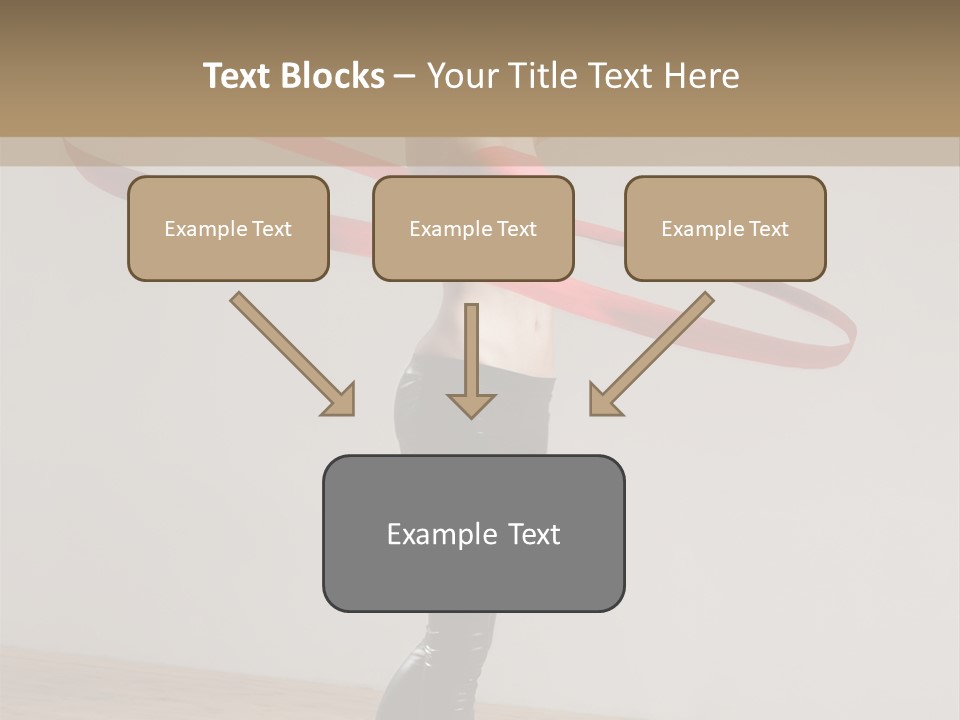 Text Blocks – Your Title Text Here

Example Text

Example Text

Example Text

Example Text